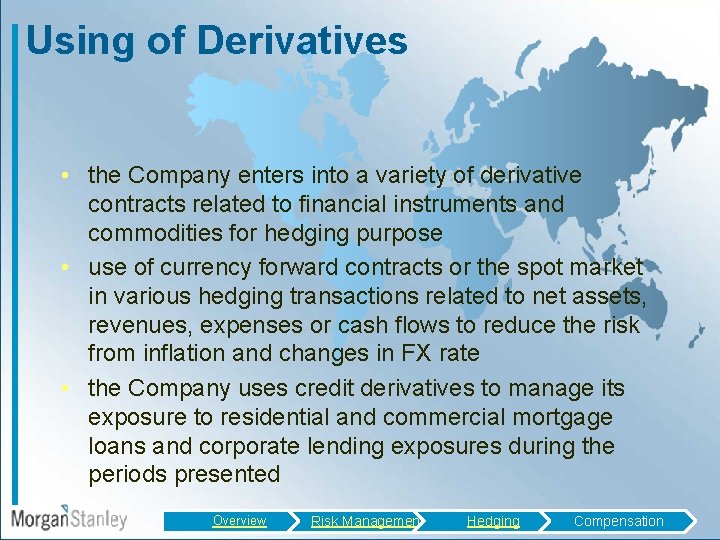 Using of Derivatives

• the Company enters into a variety of derivative contracts related to financial instruments and commodities for hedging purpose
• use of currency forward contracts or the spot market in various hedging transactions related to net assets, revenues, expenses or cash flows to reduce the risk from inflation and changes in FX rate
• the Company uses credit derivatives to manage its exposure to residential and commercial mortgage loans and corporate lending exposures during the periods presented

MorganStanley

Overview Risk Managemen Hedging Compensation